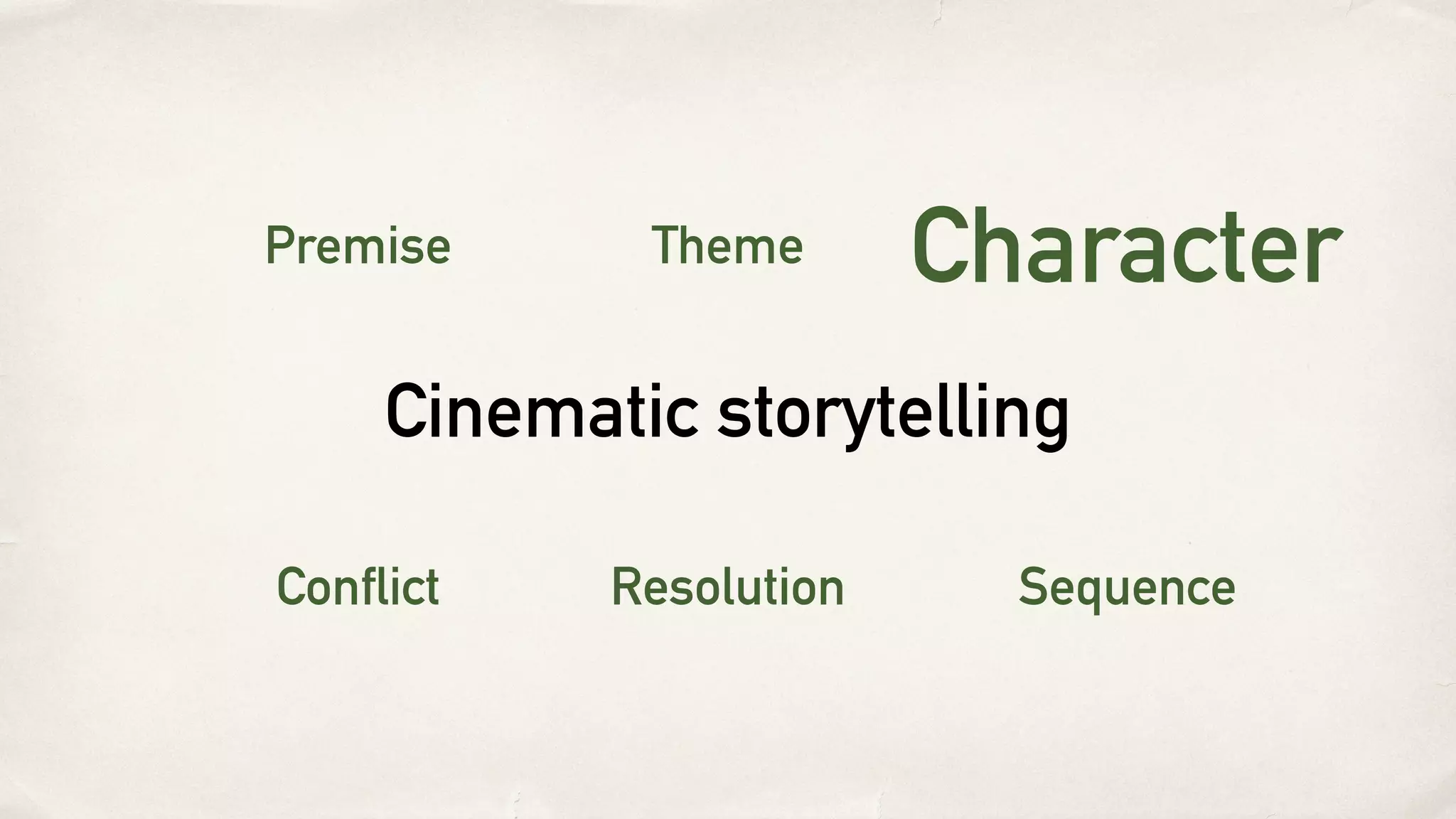 Premise Theme Character

Cinematic storytelling

Conflict Resolution Sequence